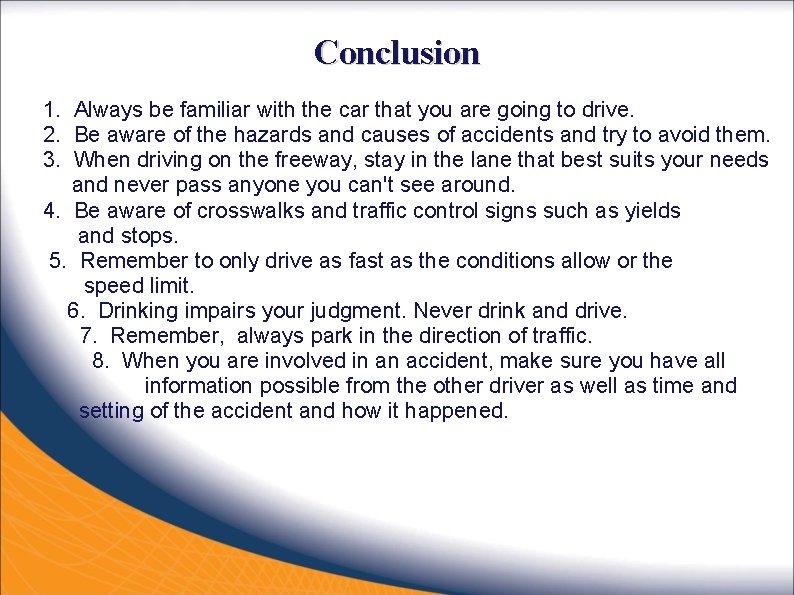 Conclusion

1. Always be familiar with the car that you are going to drive.
2. Be aware of the hazards and causes of accidents and try to avoid them.
3. When driving on the freeway, stay in the lane that best suits your needs and never pass anyone you can't see around.
4. Be aware of crosswalks and traffic control signs such as yields and stops.
5. Remember to only drive as fast as the conditions allow or the speed limit.
6. Drinking impairs your judgment. Never drink and drive.
7. Remember, always park in the direction of traffic.
8. When you are involved in an accident, make sure you have all information possible from the other driver as well as time and setting of the accident and how it happened.